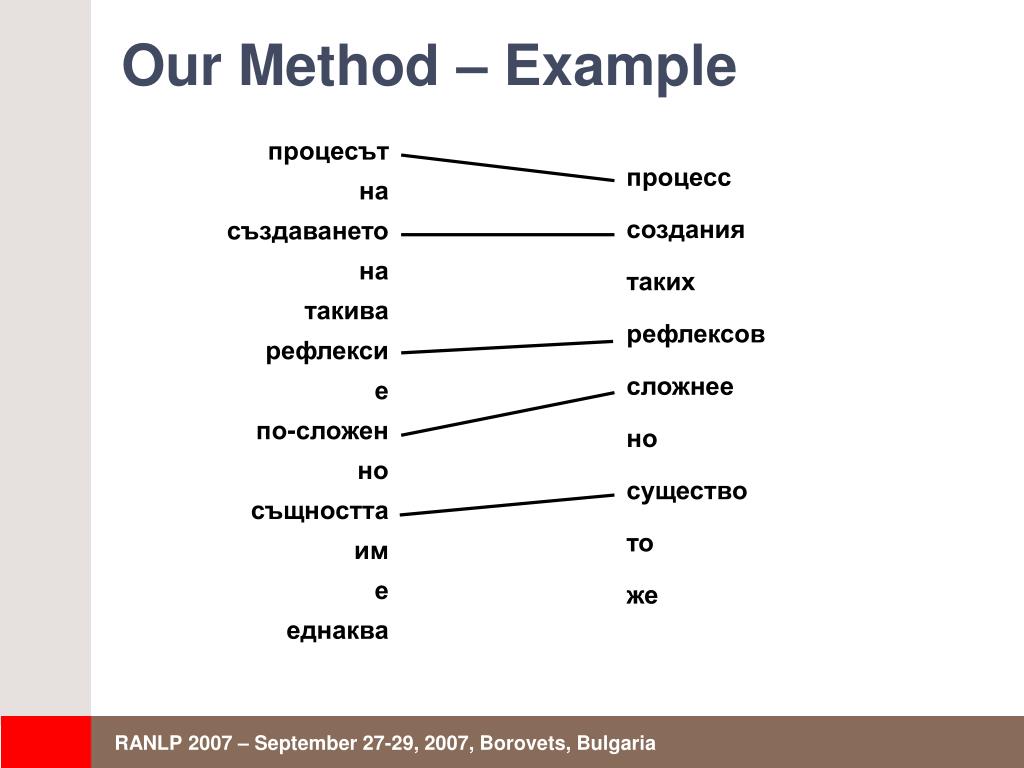 Our Method – Example

процесът
на
създаването
на
такива
рефлекси
е
по-сложен
но
същността
им
е
еднаква

процесс
создания
таких
рефлексов
сложнее
но
существо
то
же

RANLP 2007 – September 27-29, 2007, Borovets, Bulgaria